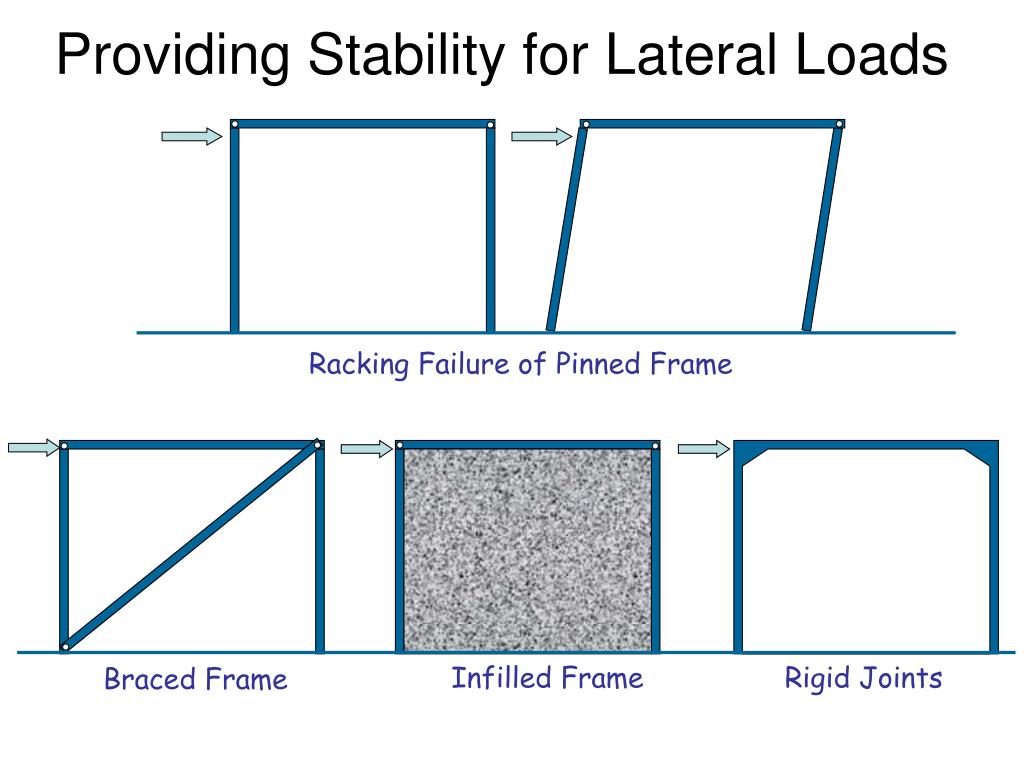 Providing Stability for Lateral Loads

Racking Failure of Pinned Frame

Braced Frame

Infilled Frame

Rigid Joints